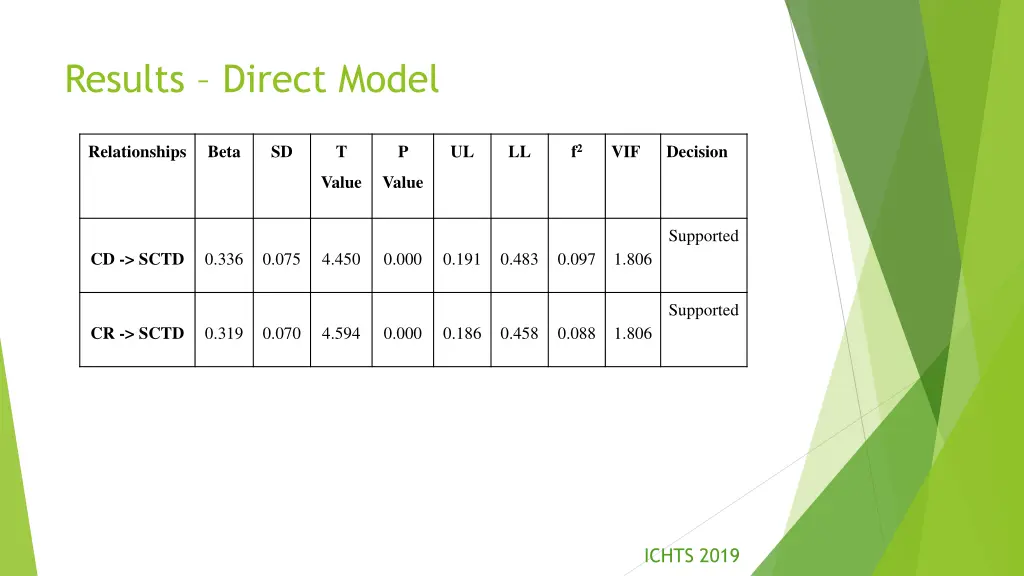 Results – Direct Model

| Relationships | Beta | SD | T Value | P Value | UL | LL | $f^2$ | VIF | Decision |
|---|---|---|---|---|---|---|---|---|---|
| CD -> SCTD | 0.336 | 0.075 | 4.450 | 0.000 | 0.191 | 0.483 | 0.097 | 1.806 | Supported |
| CR -> SCTD | 0.319 | 0.070 | 4.594 | 0.000 | 0.186 | 0.458 | 0.088 | 1.806 | Supported |

ICHTS 2019